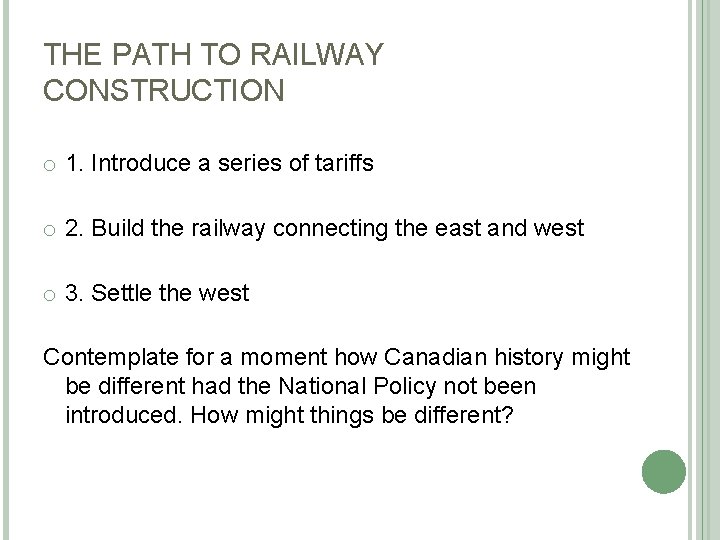 THE PATH TO RAILWAY CONSTRUCTION

1. Introduce a series of tariffs

2. Build the railway connecting the east and west

3. Settle the west

Contemplate for a moment how Canadian history might be different had the National Policy not been introduced. How might things be different?